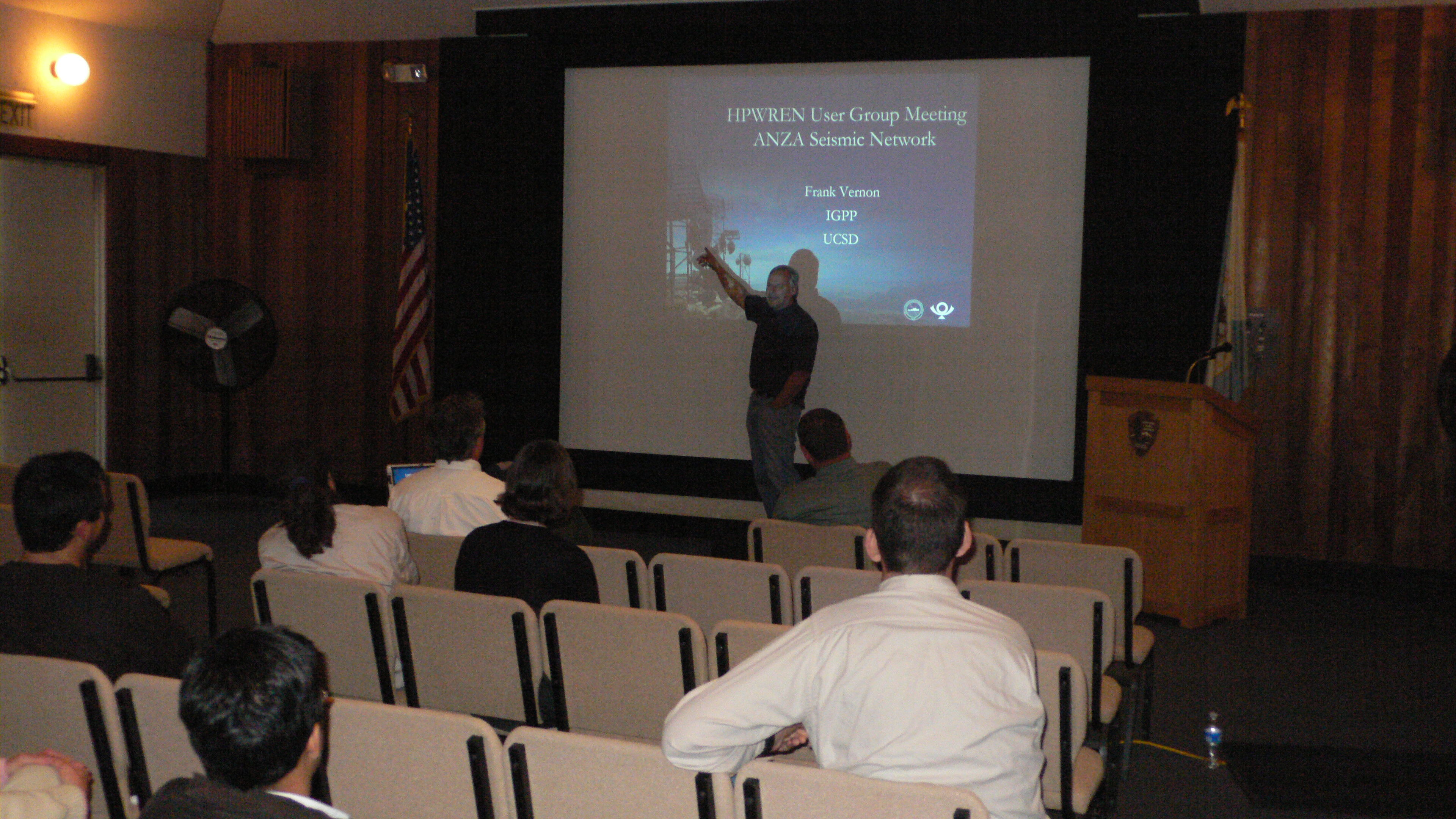 EXIT

HPWREN User Group Meeting
ANZA Seismic Network

Frank Vernon
IGPP
UCSD